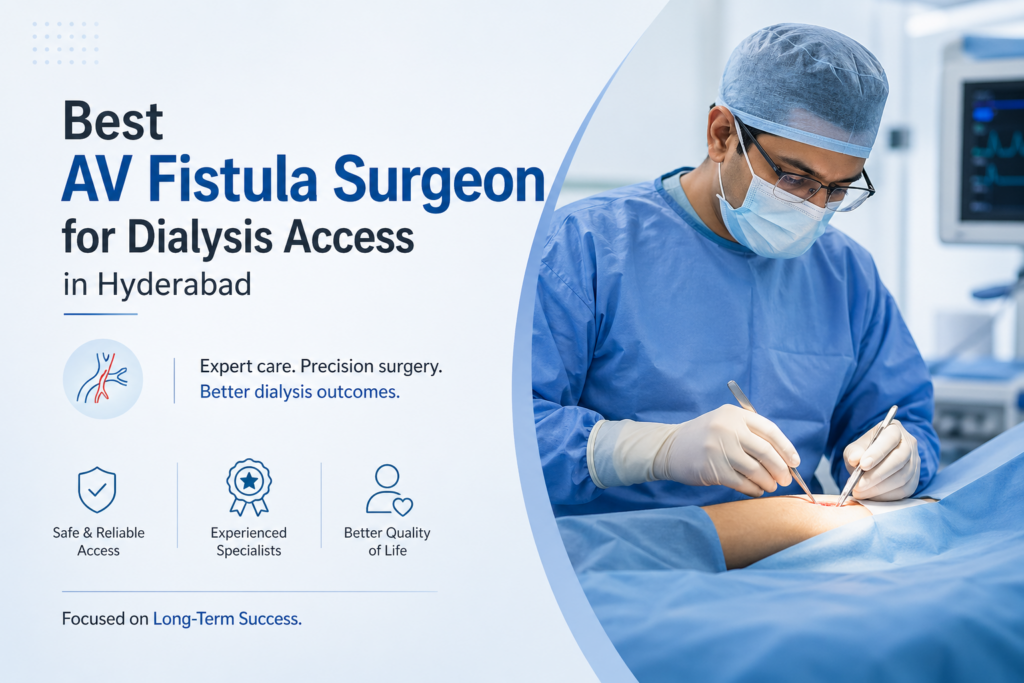 Best
AV Fistula Surgeon
for Dialysis Access
in Hyderabad

Expert care. Precision surgery.
Better dialysis outcomes.

Safe & Reliable Access

Experienced Specialists

Better Quality of Life

Focused on Long-Term Success.